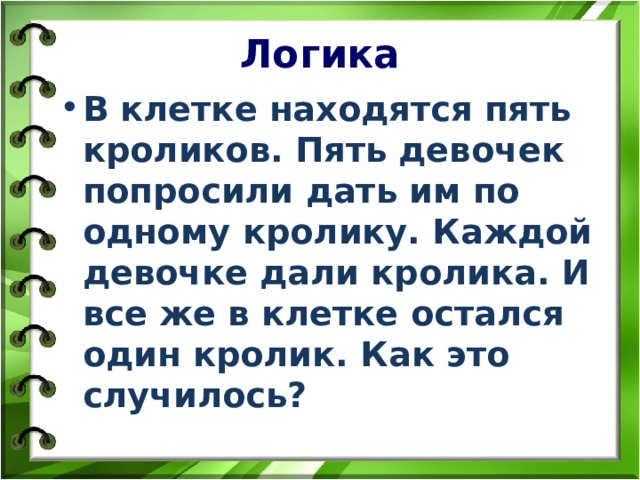 Логика

• В клетке находятся пять кроликов. Пять девочек попросили дать им по одному кролику. Каждой девочке дали кролика. И все же в клетке остался один кролик. Как это случилось?